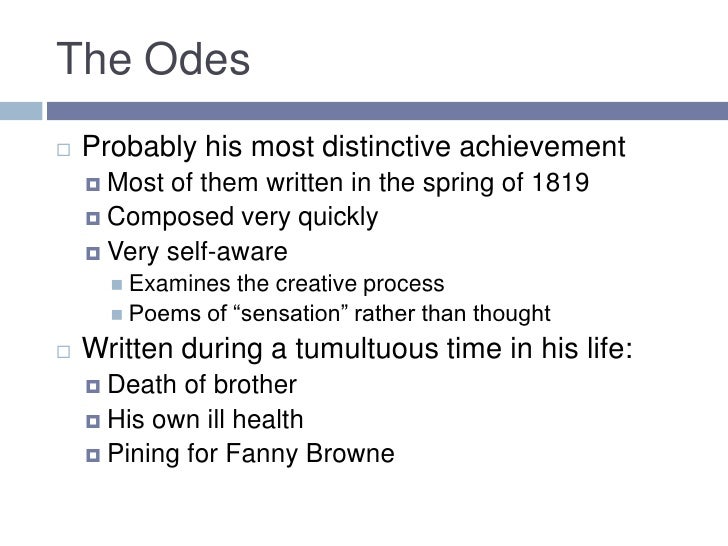 The Odes

Probably his most distinctive achievement
Most of them written in the spring of 1819
Composed very quickly
Very self-aware
Examines the creative process
Poems of “sensation” rather than thought

Written during a tumultuous time in his life:
Death of brother
His own ill health
Pining for Fanny Browne